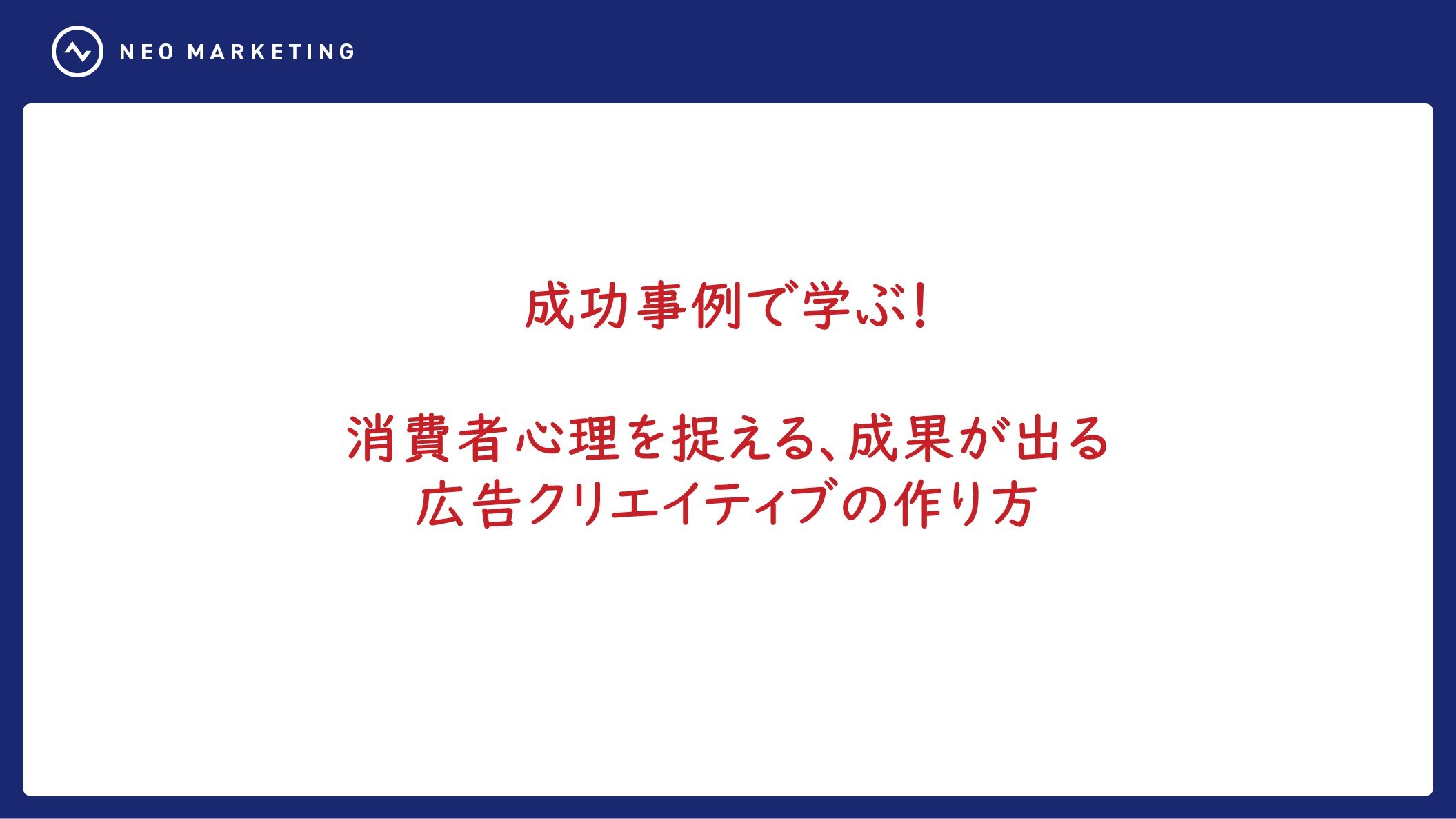 NEO MARKETING

成功事例で学ぶ!

消費者心理を捉える、成果が出る広告クリエイティブの作り方